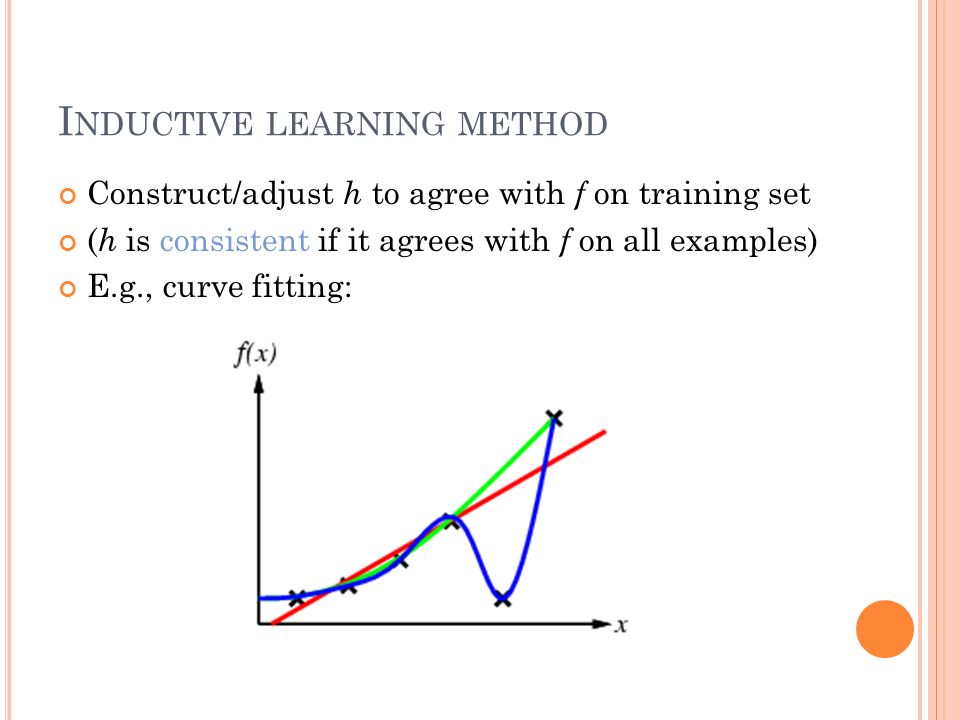 INDUCTIVE LEARNING METHOD

Construct/adjust $h$ to agree with $f$ on training set

($h$ is consistent if it agrees with $f$ on all examples)

E.g., curve fitting:

$f(x)$

$x$